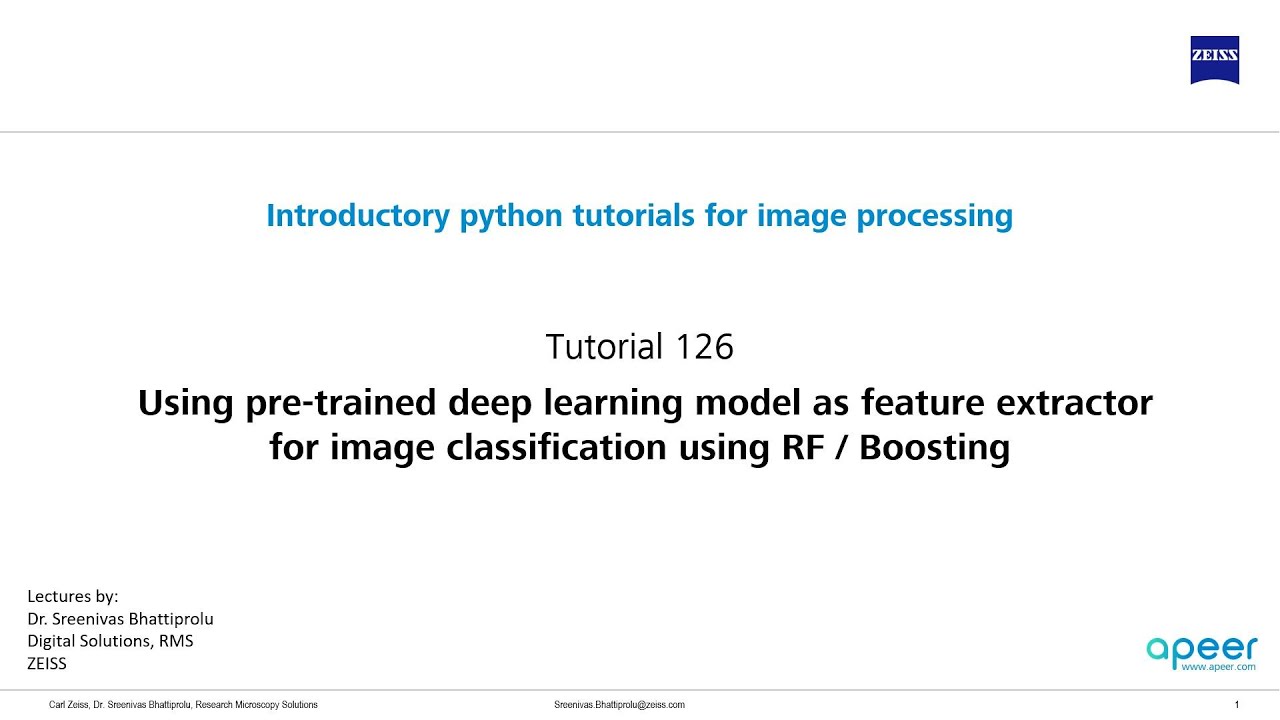 ZEISS

Introductory python tutorials for image processing

Tutorial 126

Using pre-trained deep learning model as feature extractor for image classification using RF / Boosting

Lectures by:
Dr. Sreenivas Bhattiprolu
Digital Solutions, RMS
ZEISS

apeer
www.apeer.com

Carl Zeiss, Dr. Sreenivas Bhattiprolu, Research Microscopy Solutions

Sreenivas.Bhattiprolu@zeiss.com

1